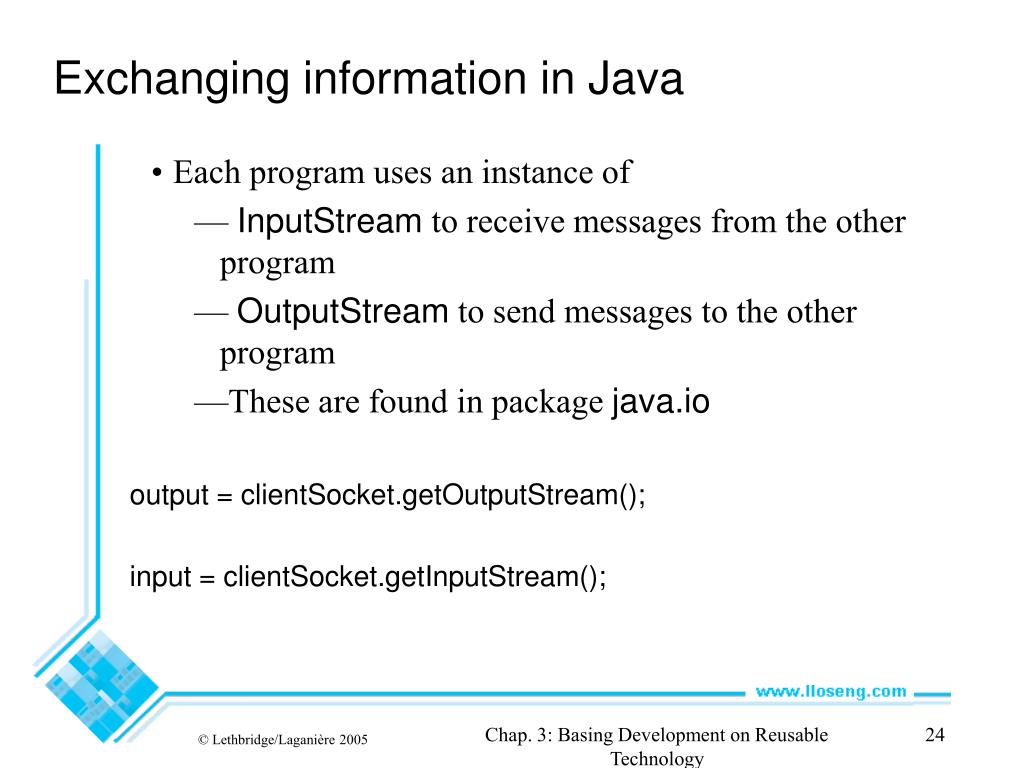 Exchanging information in Java

• Each program uses an instance of

— InputStream to receive messages from the other program

— OutputStream to send messages to the other program

—These are found in package java.io

output = clientSocket.getOutputStream();

input = clientSocket.getInputStream();

www.lloseng.com

© Lethbridge/Laganière 2005

Chap. 3: Basing Development on Reusable Technology

24